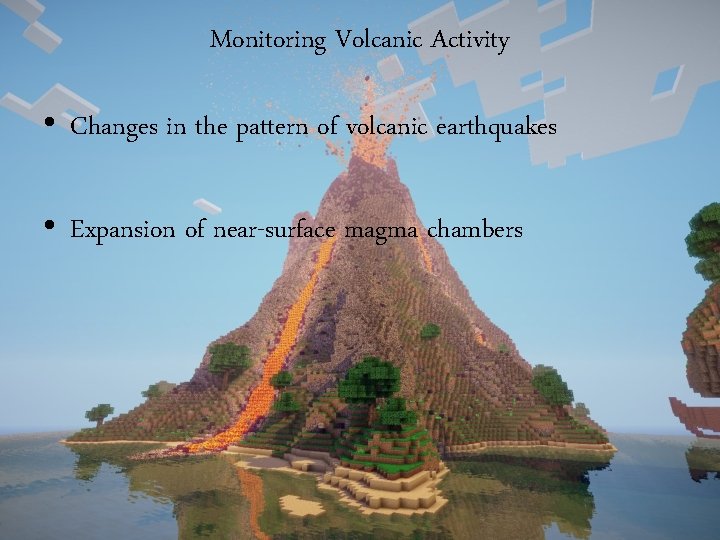 Monitoring Volcanic Activity

• Changes in the pattern of volcanic earthquakes

• Expansion of near-surface magma chambers